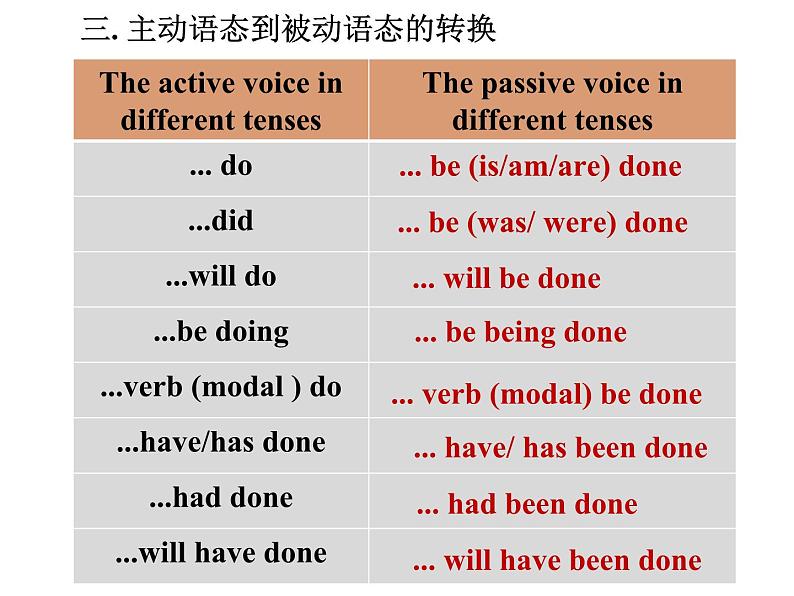 三. 主动语态到被动语态的转换

| The active voice in different tenses | The passive voice in different tenses |
|---|---|
| ... do | ... be (is/am/are) done |
| ...did | ... be (was/ were) done |
| ...will do | ... will be done |
| ...be doing | ... be being done |
| ...verb (modal ) do | ... verb (modal) be done |
| ...have/has done | ... have/ has been done |
| ...had done | ... had been done |
| ...will have done | ... will have been done |